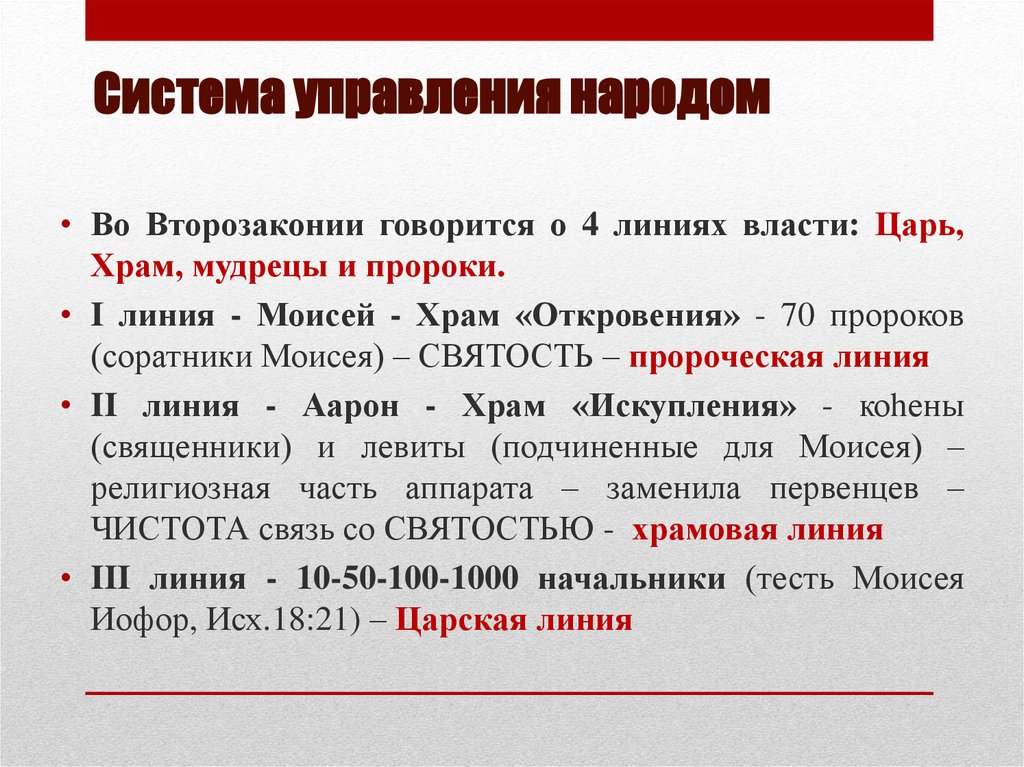 Система управления народом

• Во Второзаконии говорится о 4 линиях власти: Царь, Храм, мудрецы и пророки.

• I линия - Моисей - Храм «Откровения» - 70 пророков (соратники Моисея) – СВЯТОСТЬ – пророческая линия

• II линия - Аарон - Храм «Искупления» - коhены (священники) и левиты (подчиненные для Моисея) – религиозная часть аппарата – заменила первенцев – ЧИСТОТА связь со СВЯТОСТЬЮ - храмовая линия

• III линия - 10-50-100-1000 начальники (тесть Моисея Иофор, Исх.18:21) – Царская линия